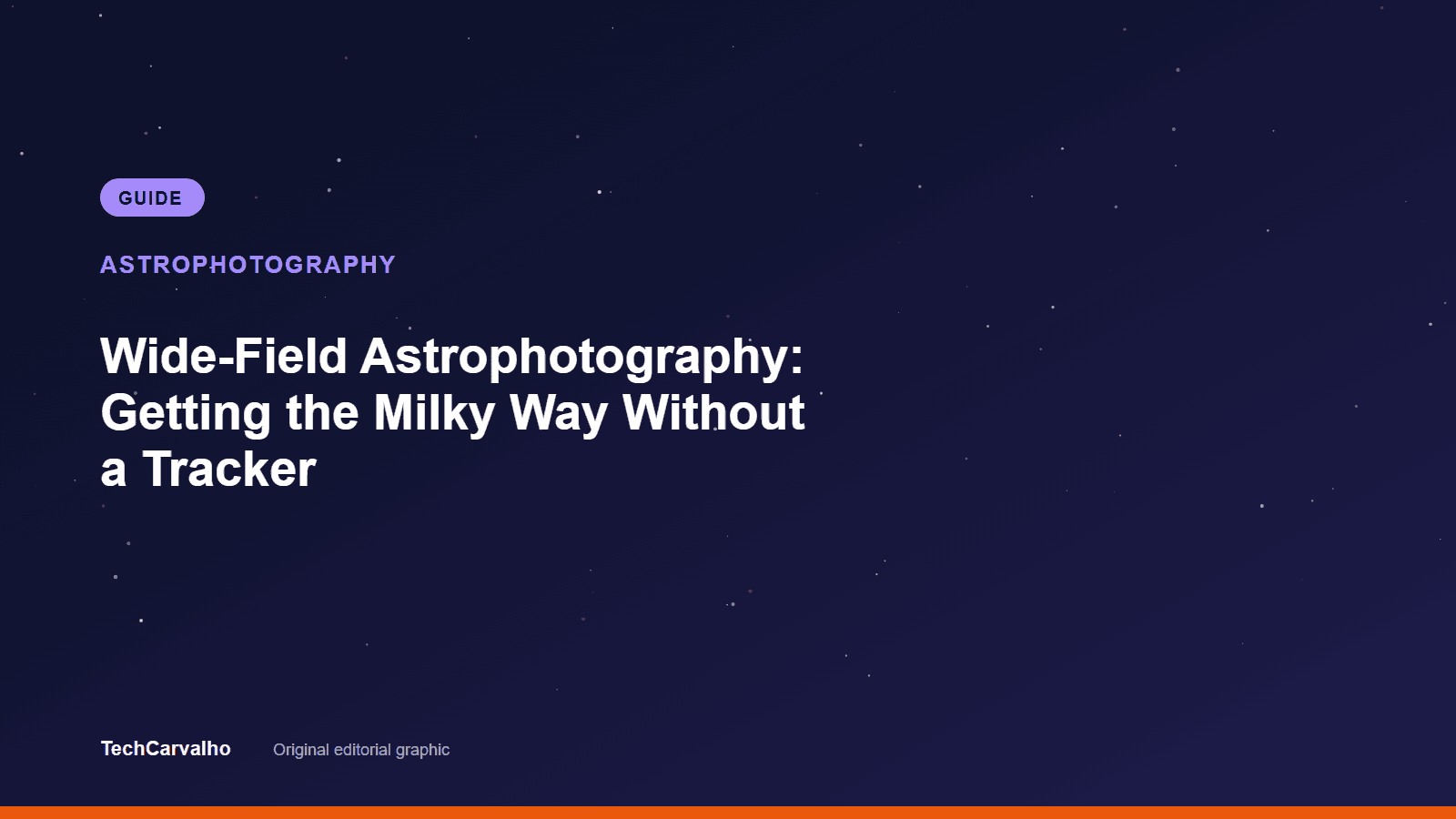 GUIDE

ASTROPHOTOGRAPHY

Wide-Field Astrophotography: Getting the Milky Way Without a Tracker

TechCarvalho

Original editorial graphic